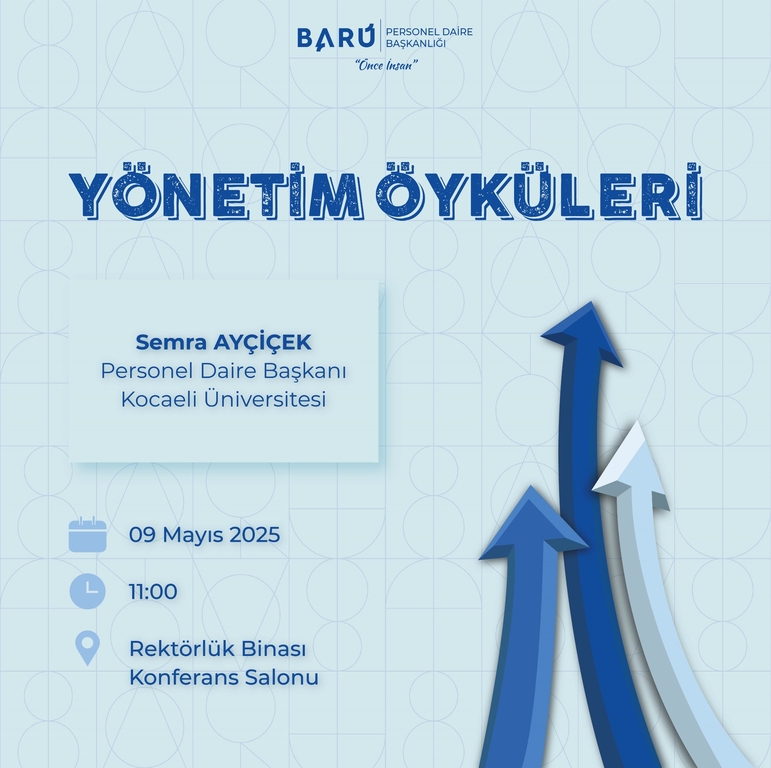 BARÜ PERSONEL DAİRE BAŞKANLIĞI
"Önce İnsan"

YÖNETİM ÖYKÜLERİ

Semra AYÇİÇEK
Personel Daire Başkanı
Kocaeli Üniversitesi

09 Mayıs 2025

11:00

Rektörlük Binası
Konferans Salonu